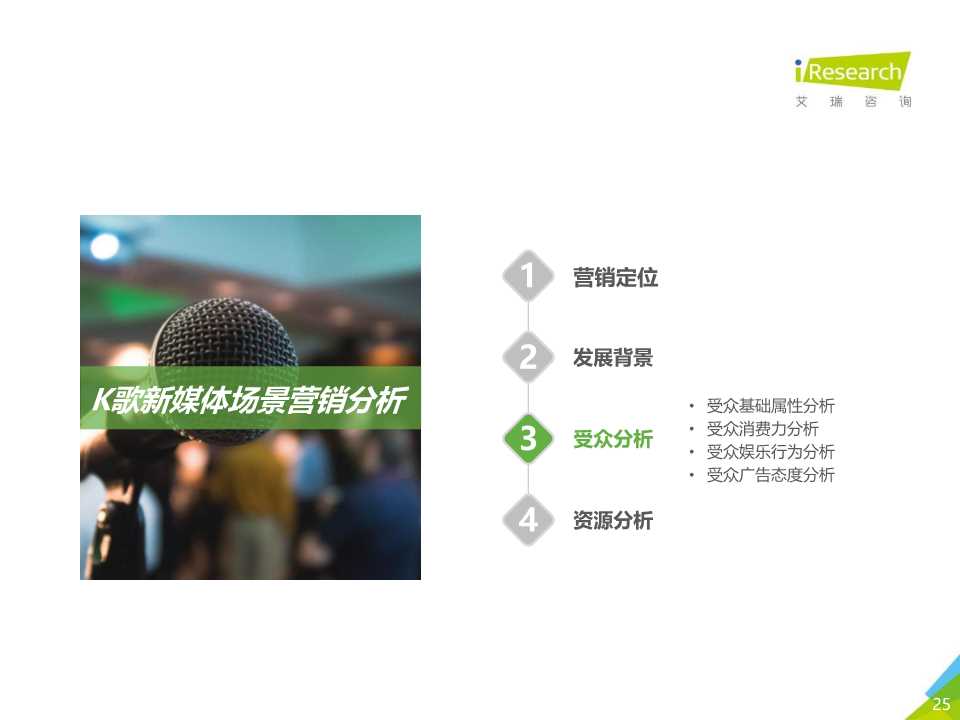 iResearch
艾 瑞 咨 询

K歌新媒体场景营销分析

1 营销定位

2 发展背景

3 受众分析

• 受众基础属性分析
• 受众消费力分析
• 受众娱乐行为分析
• 受众广告态度分析

4 资源分析

25